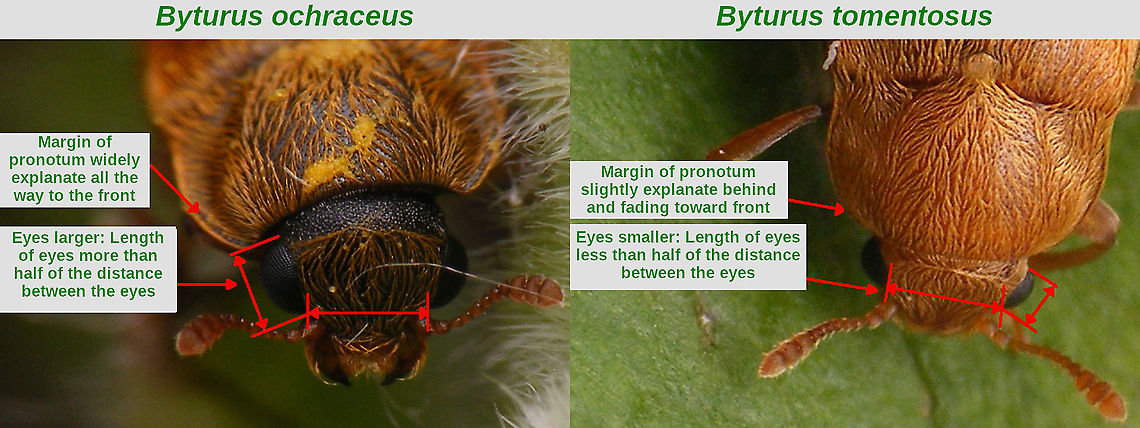 Byturus ochraceus

Margin of pronotum widely explanate all the way to the front

Eyes larger: Length of eyes more than half of the distance between the eyes

Byturus tomentosus

Margin of pronotum slightly explanate behind and fading toward front

Eyes smaller: Length of eyes less than half of the distance between the eyes